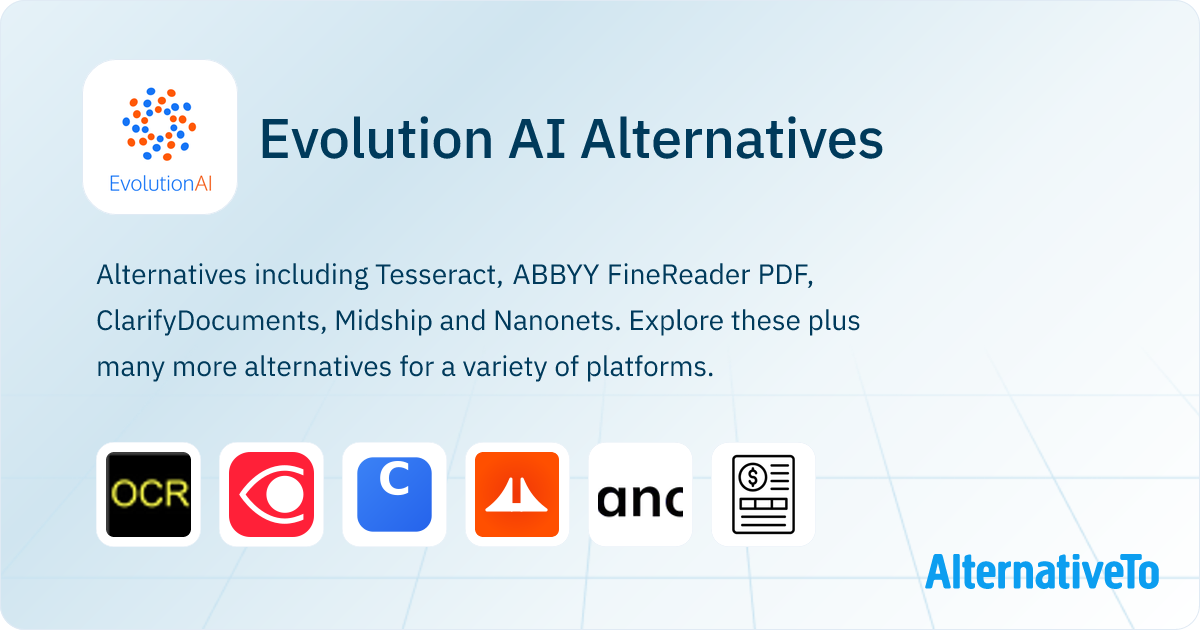 EvolutionAI

Evolution AI Alternatives

Alternatives including Tesseract, ABBYY FineReader PDF, ClarifyDocuments, Midship and Nanonets. Explore these plus many more alternatives for a variety of platforms.

OCR

C

anc

AlternativeTo